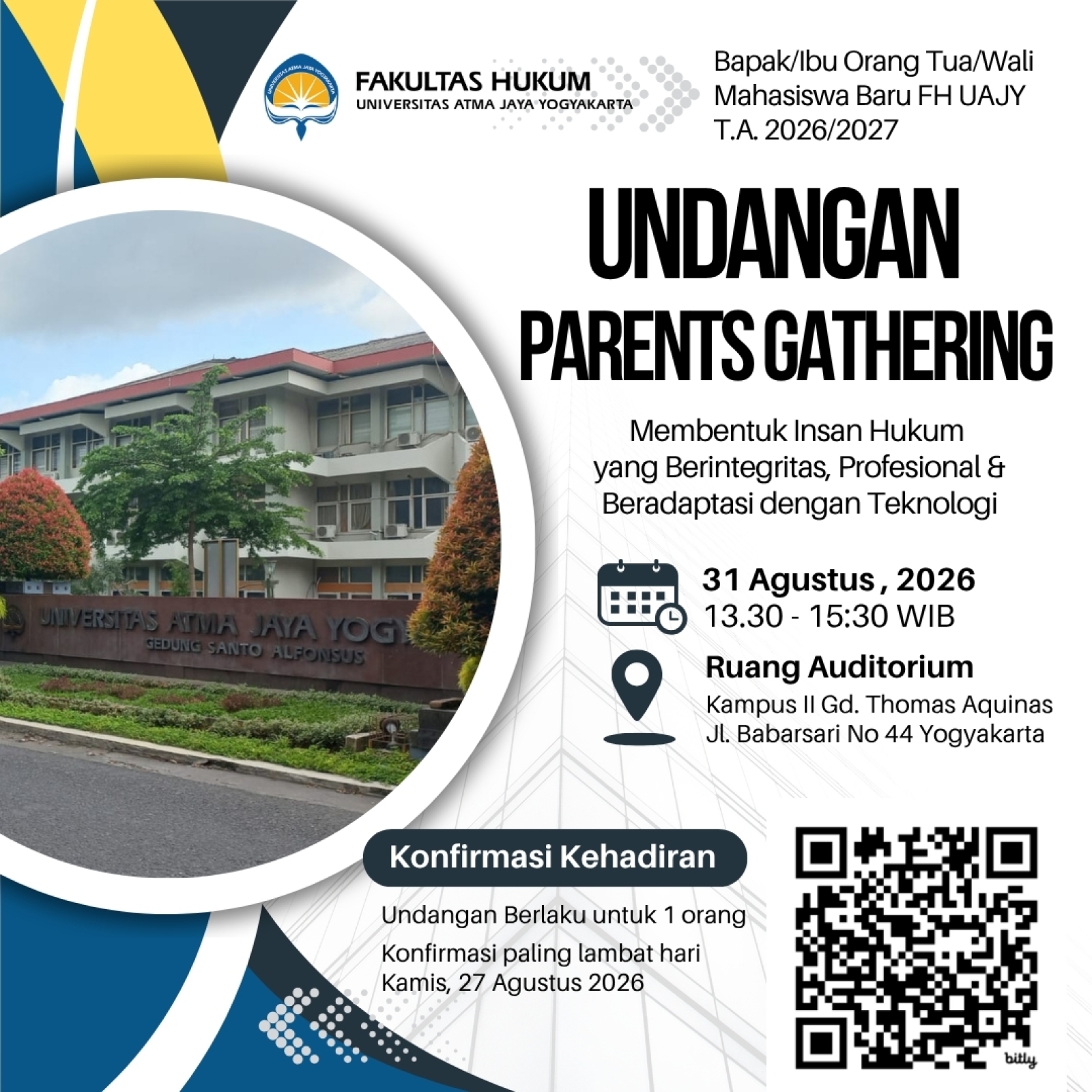 UNIVERSITAS ATMA JAYA YOGYAKARTA

FAKULTAS HUKUM
UNIVERSITAS ATMA JAYA YOGYAKARTA

Bapak/Ibu Orang Tua/Wali Mahasiswa Baru FH UAJY T.A. 2026/2027

UNDANGAN
PARENTS GATHERING

Membentuk Insan Hukum yang Berintegritas, Profesional & Beradaptasi dengan Teknologi

31 Agustus , 2026
13.30 - 15:30 WIB

Ruang Auditorium
Kampus II Gd. Thomas Aquinas
Jl. Babarsari No 44 Yogyakarta

UNIVERSITAS ATMA JAYA YOGY
GEDUNG SANTO ALFONSUS

Konfirmasi Kehadiran

Undangan Berlaku untuk 1 orang

Konfirmasi paling lambat hari Kamis, 27 Agustus 2026

bitly